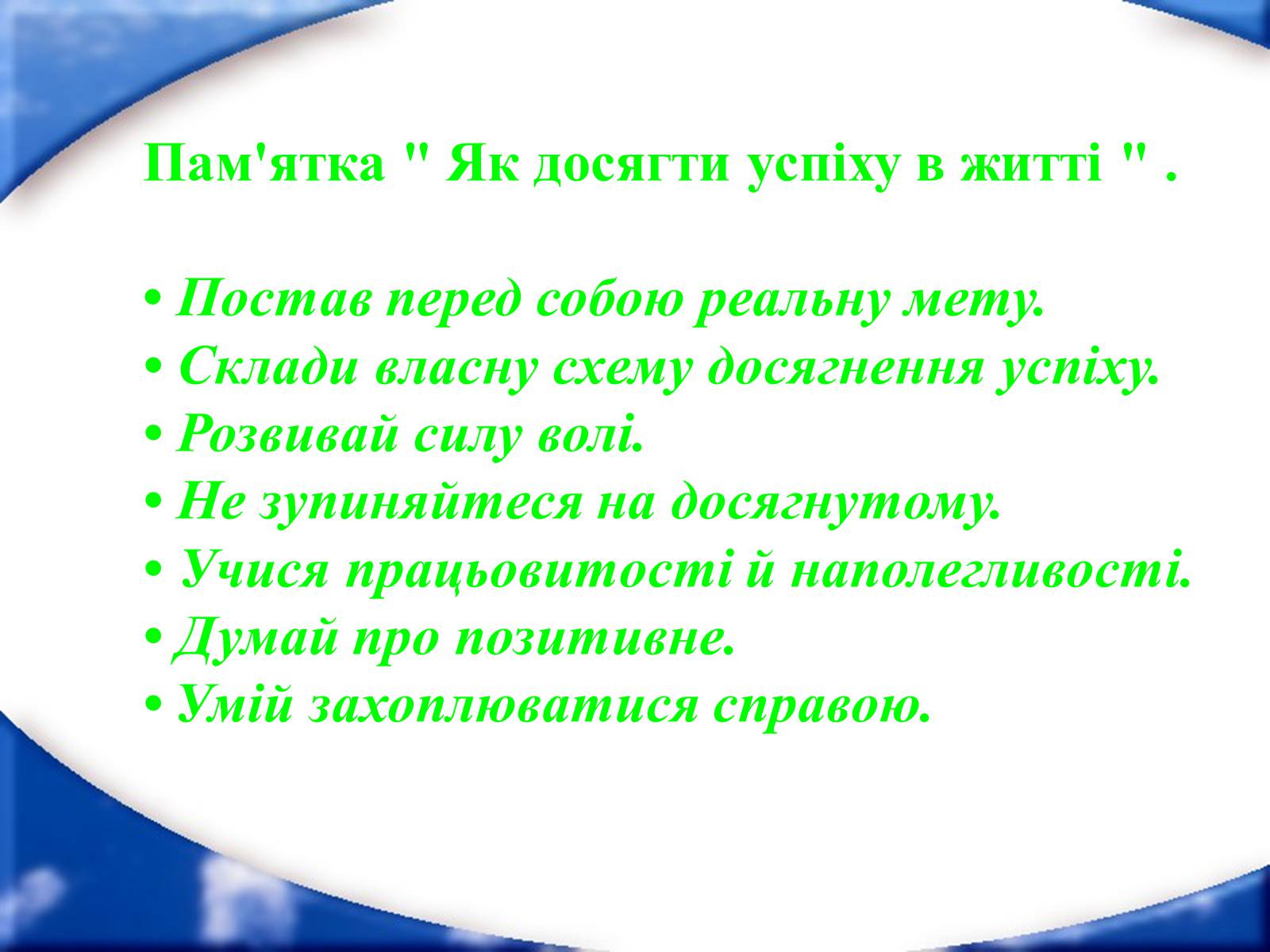 Пам'ятка " Як досягти успіху в житті " .

• Постав перед собою реальну мету.
• Склади власну схему досягнення успіху.
• Розвивай силу волі.
• Не зупиняйтеся на досягнутому.
• Учися працьовитості й наполегливості.
• Думай про позитивне.
• Умій захоплюватися справою.